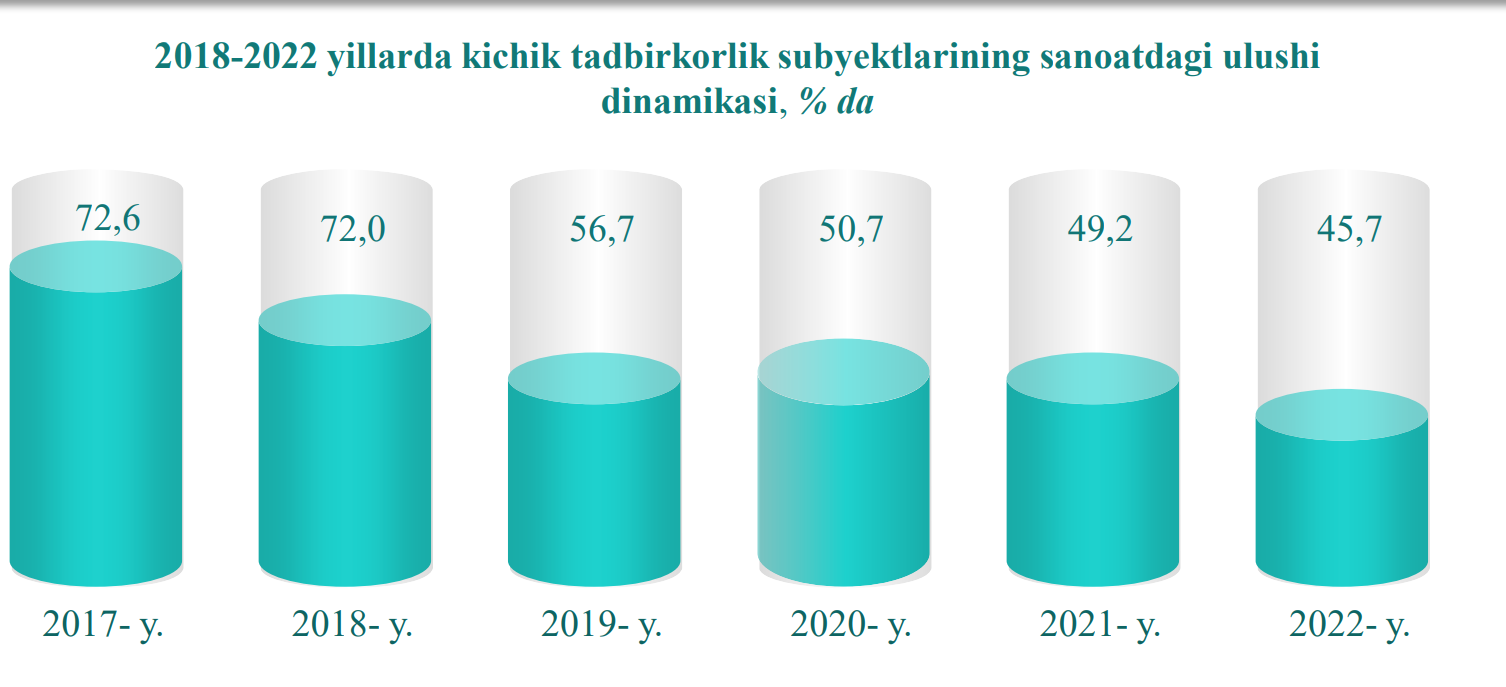 2018-2022 yillarda kichik tadbirkorlik subyektlarining sanoatdagi ulushi dinamikasi, % da

72,6
72,0
56,7
50,7
49,2
45,7

2017- y.
2018- y.
2019- y.
2020- y.
2021- y.
2022- y.